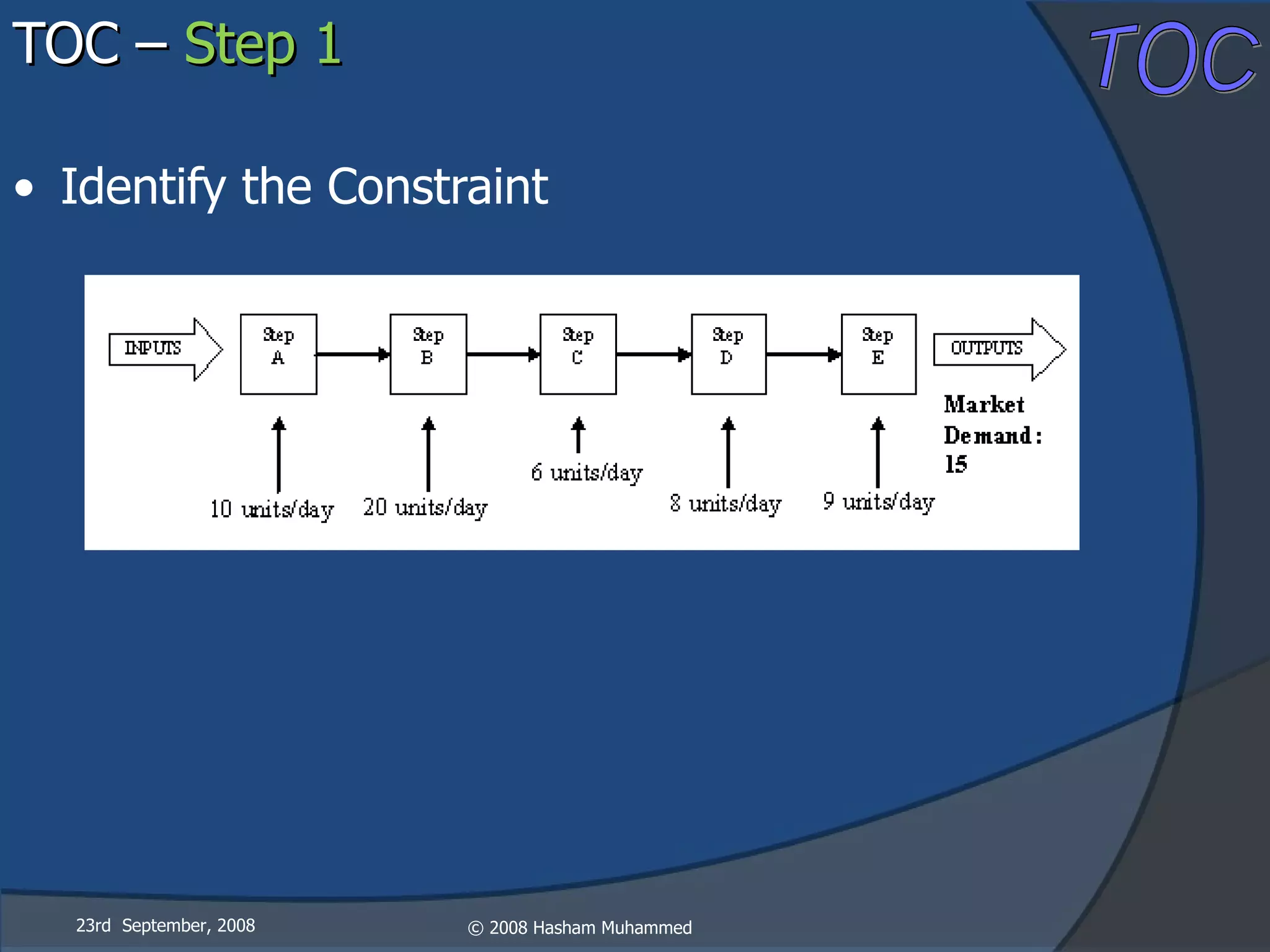 TOC – Step 1

TOC

• Identify the Constraint

INPUTS

Step A

Step B

Step C

Step D

Step E

OUTPUTS

Market Demand: 15

10 units/day

20 units/day

6 units/day

8 units/day

9 units/day

23rd September, 2008

© 2008 Hasham Muhammed